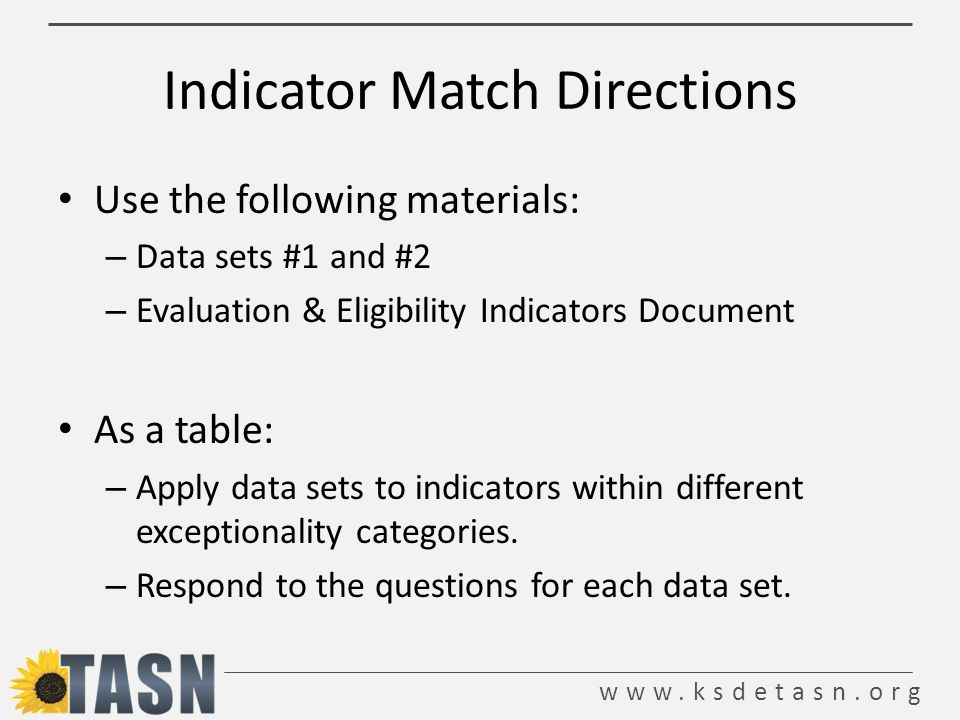 Indicator Match Directions

• Use the following materials:
– Data sets #1 and #2
– Evaluation & Eligibility Indicators Document

• As a table:
– Apply data sets to indicators within different exceptionality categories.
– Respond to the questions for each data set.

TASN

www.ksdetasn.org